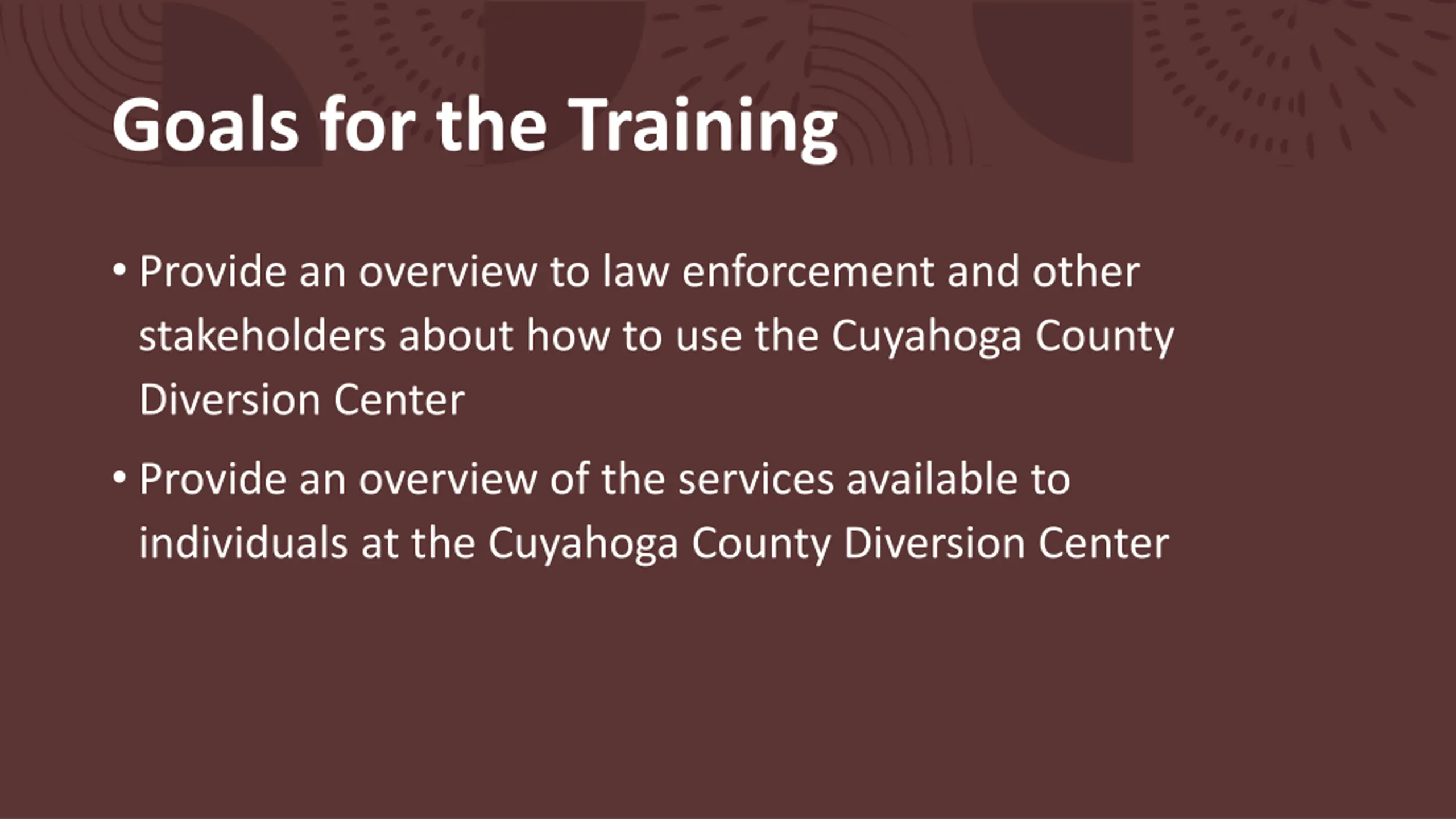 Goals for the Training

• Provide an overview to law enforcement and other stakeholders about how to use the Cuyahoga County Diversion Center

• Provide an overview of the services available to individuals at the Cuyahoga County Diversion Center